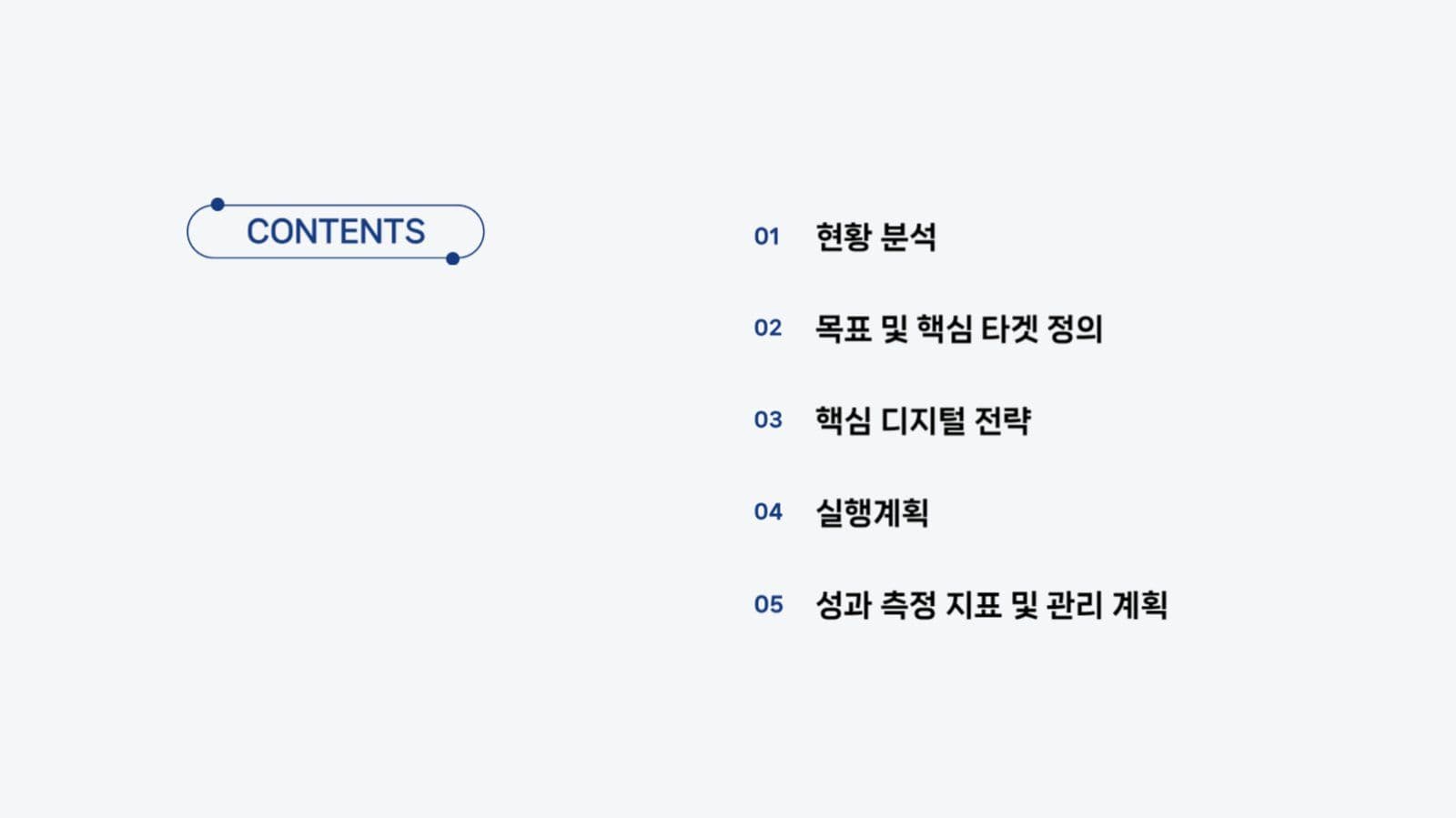 CONTENTS

01 현황 분석

02 목표 및 핵심 타겟 정의

03 핵심 디지털 전략

04 실행계획

05 성과 측정 지표 및 관리 계획